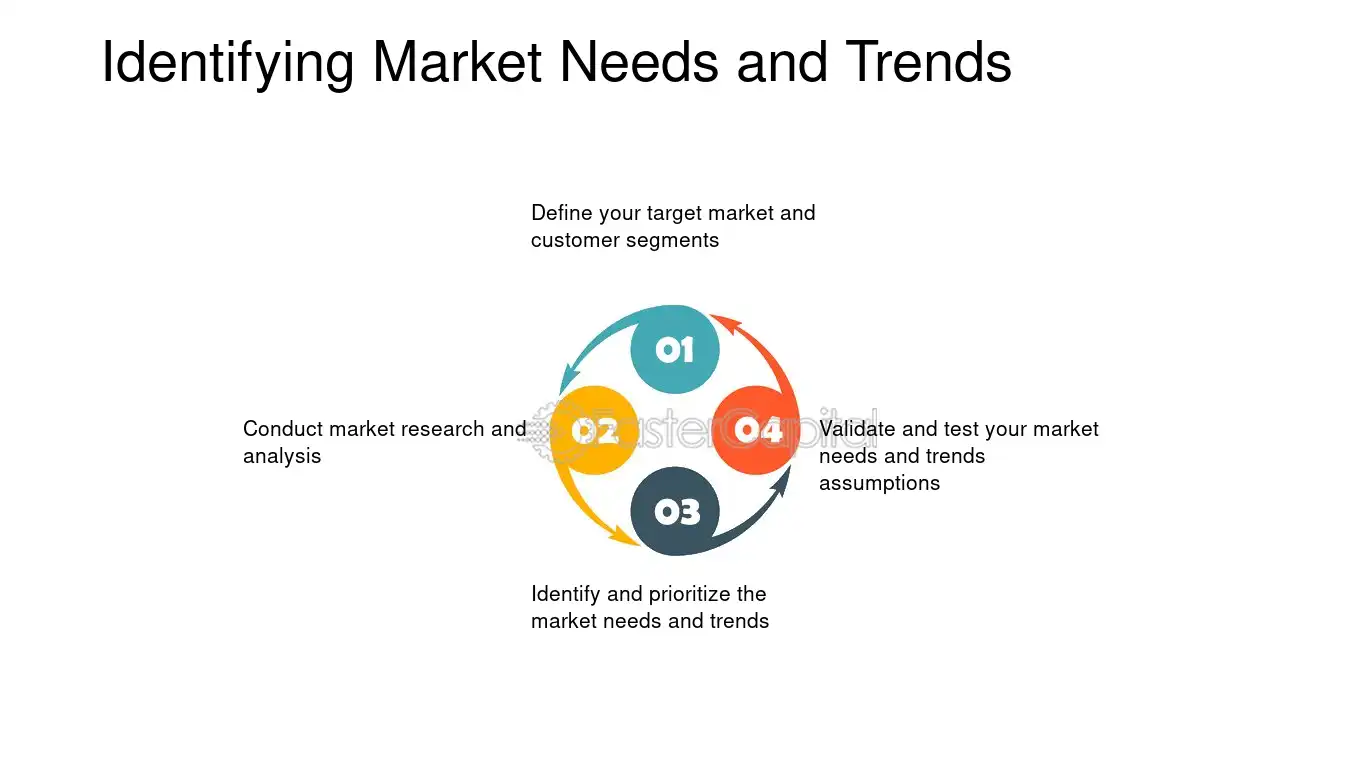 Identifying Market Needs and Trends

Define your target market and customer segments

01

Conduct market research and analysis

02

04

Validate and test your market needs and trends assumptions

03

Identify and prioritize the market needs and trends

FasterCapital